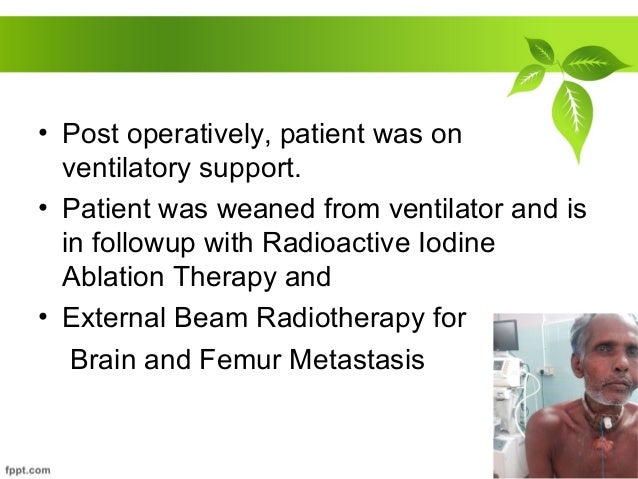 • Post operatively, patient was on ventilatory support.

• Patient was weaned from ventilator and is in followup with Radioactive Iodine Ablation Therapy and

• External Beam Radiotherapy for

Brain and Femur Metastasis

fppt.com